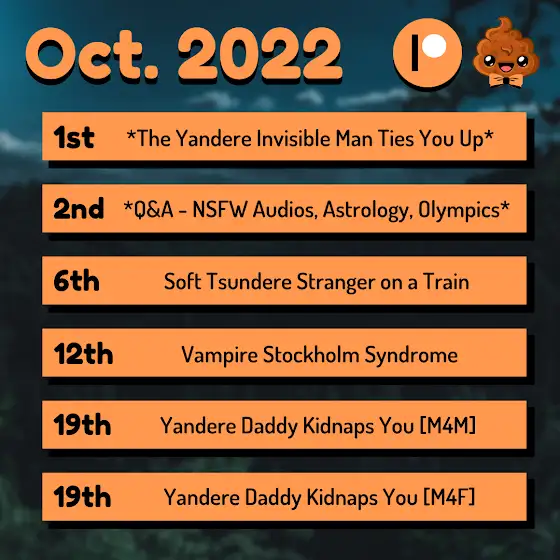 Oct. 2022

1st *The Yandere Invisible Man Ties You Up*

2nd *Q&A - NSFW Audios, Astrology, Olympics*

6th Soft Tsundere Stranger on a Train

12th Vampire Stockholm Syndrome

19th Yandere Daddy Kidnaps You [M4M]

19th Yandere Daddy Kidnaps You [M4F]